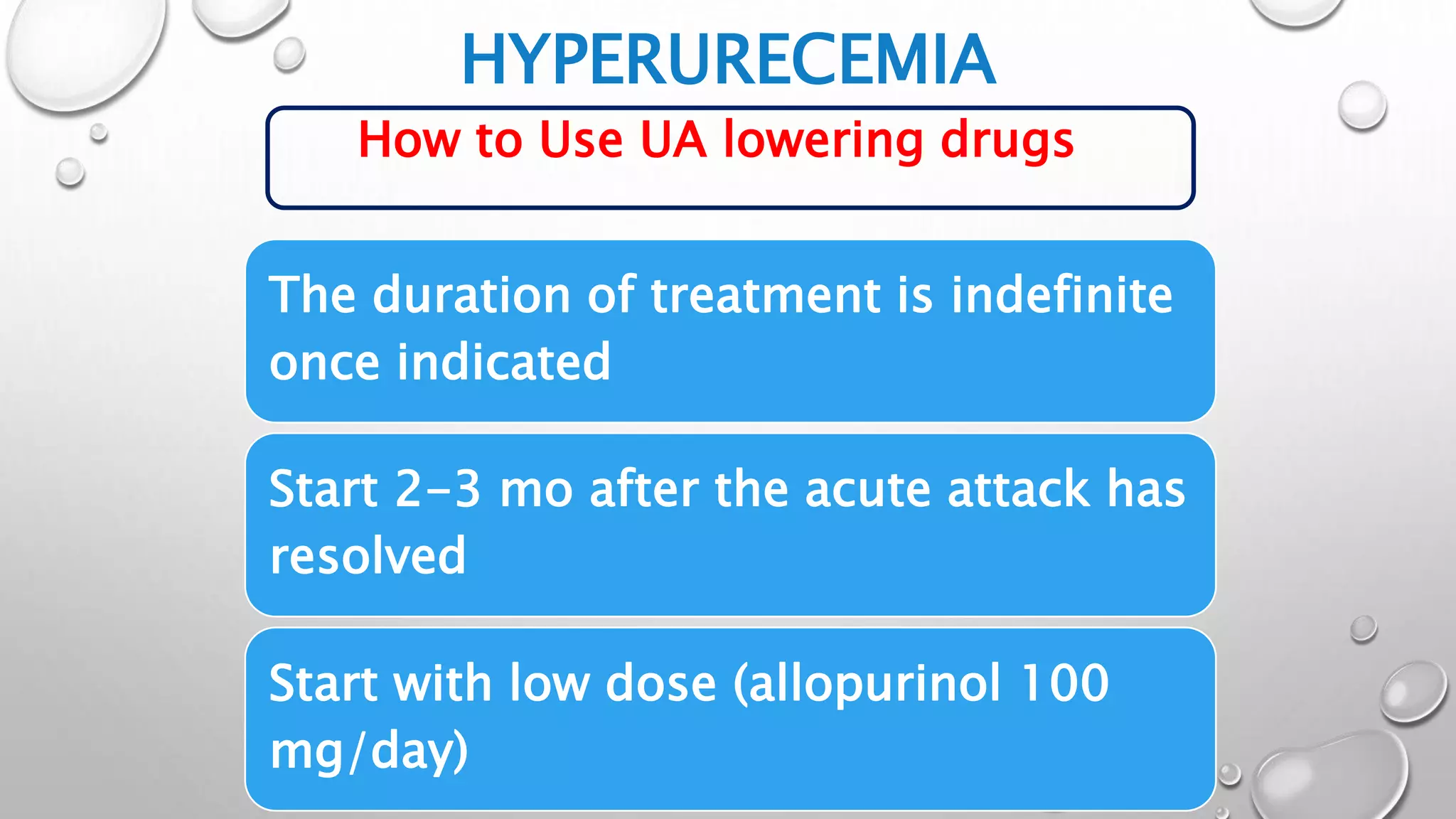 HYPERURECEMIA

How to Use UA lowering drugs

The duration of treatment is indefinite once indicated

Start 2-3 mo after the acute attack has resolved

Start with low dose (allopurinol 100 mg/day)